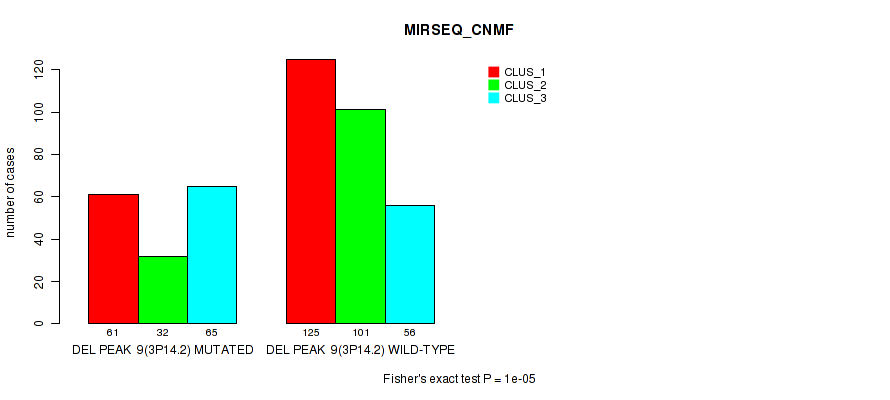 MIRSEQ_CNMF

CLUS_1
CLUS_2
CLUS_3

number of cases

0
20
40
60
80
100
120

61 32 65
DEL PEAK 9(3P14.2) MUTATED

125 101 56
DEL PEAK 9(3P14.2) WILD-TYPE

Fisher's exact test P = 1e-05